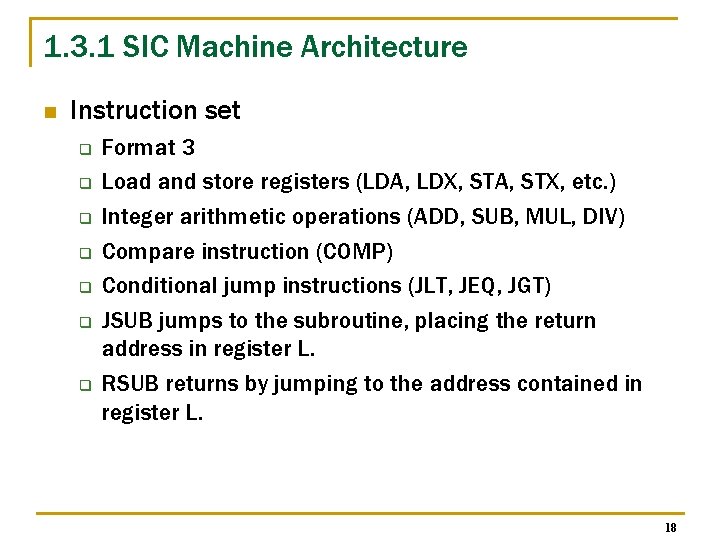 1.3.1 SIC Machine Architecture

Instruction set

Format 3

Load and store registers (LDA, LDX, STA, STX, etc.)

Integer arithmetic operations (ADD, SUB, MUL, DIV)

Compare instruction (COMP)

Conditional jump instructions (JLT, JEQ, JGT)

JSUB jumps to the subroutine, placing the return address in register L.

RSUB returns by jumping to the address contained in register L.

18